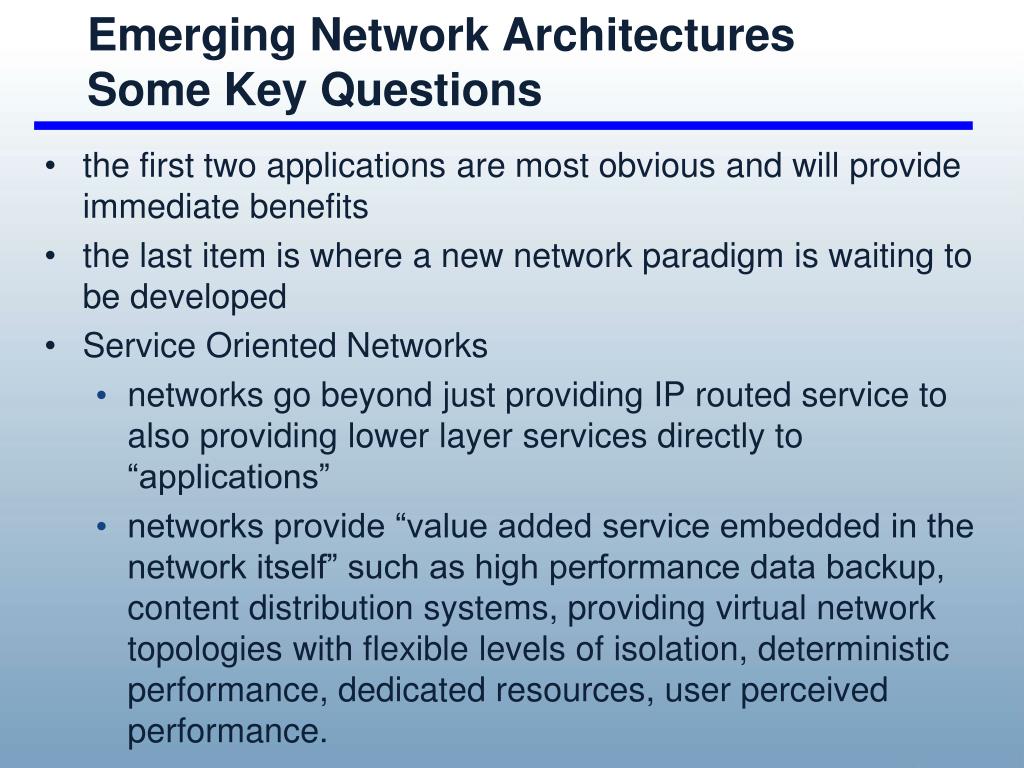 Emerging Network Architectures
Some Key Questions

• the first two applications are most obvious and will provide immediate benefits
• the last item is where a new network paradigm is waiting to be developed
• Service Oriented Networks
  • networks go beyond just providing IP routed service to also providing lower layer services directly to “applications”
  • networks provide “value added service embedded in the network itself” such as high performance data backup, content distribution systems, providing virtual network topologies with flexible levels of isolation, deterministic performance, dedicated resources, user perceived performance.